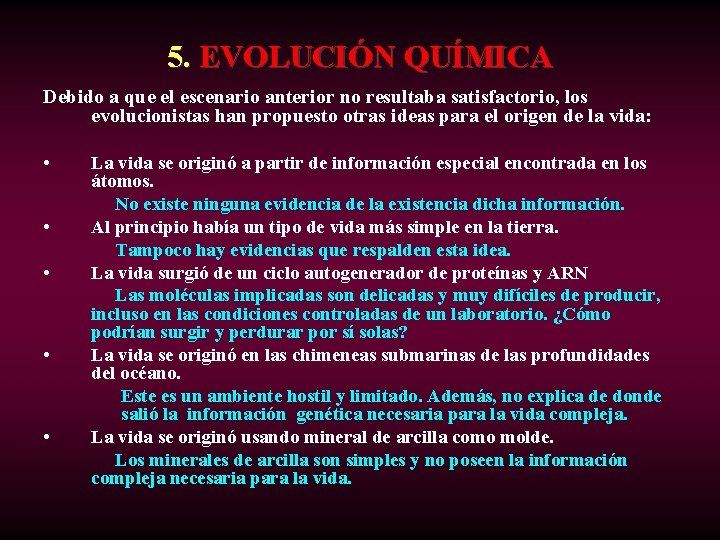 5. EVOLUCIÓN QUÍMICA

Debido a que el escenario anterior no resultaba satisfactorio, los evolucionistas han propuesto otras ideas para el origen de la vida:

• La vida se originó a partir de información especial encontrada en los átomos.

No existe ninguna evidencia de la existencia dicha información.

• Al principio había un tipo de vida más simple en la tierra.

Tampoco hay evidencias que respalden esta idea.

• La vida surgió de un ciclo autogenerador de proteínas y ARN

Las moléculas implicadas son delicadas y muy difíciles de producir, incluso en las condiciones controladas de un laboratorio. ¿Cómo podrían surgir y perdurar por sí solas?

• La vida se originó en las chimeneas submarinas de las profundidades del océano.

Este es un ambiente hostil y limitado. Además, no explica de donde salió la información genética necesaria para la vida compleja.

• La vida se originó usando mineral de arcilla como molde.

Los minerales de arcilla son simples y no poseen la información compleja necesaria para la vida.